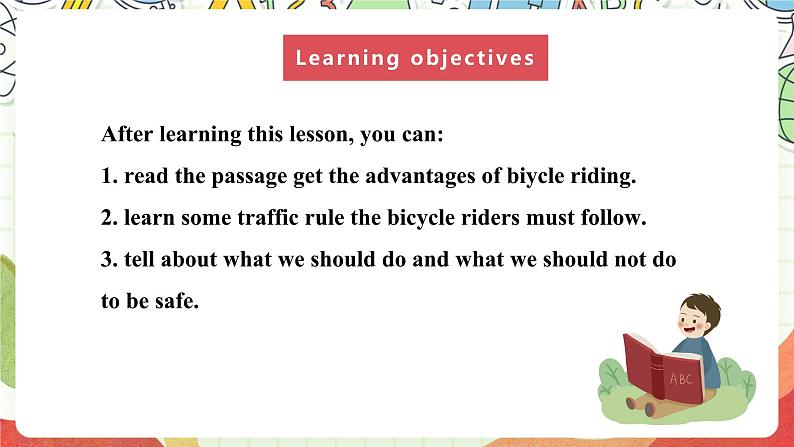 Learning objectives

After learning this lesson, you can:

1. read the passage get the advantages of biycle riding.

2. learn some traffic rule the bicycle riders must follow.

3. tell about what we should do and what we should not do to be safe.

ABC